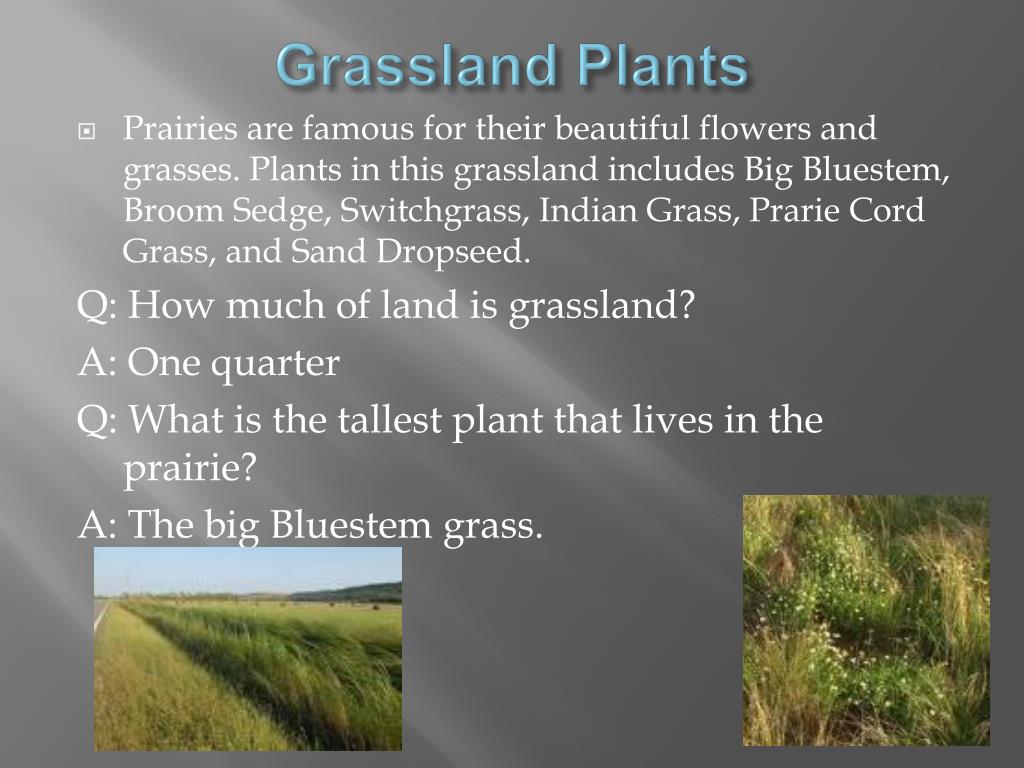 Grassland Plants

Prairies are famous for their beautiful flowers and grasses. Plants in this grassland includes Big Bluestem, Broom Sedge, Switchgrass, Indian Grass, Prarie Cord Grass, and Sand Dropseed.

Q: How much of land is grassland?

A: One quarter

Q: What is the tallest plant that lives in the prairie?

A: The big Bluestem grass.